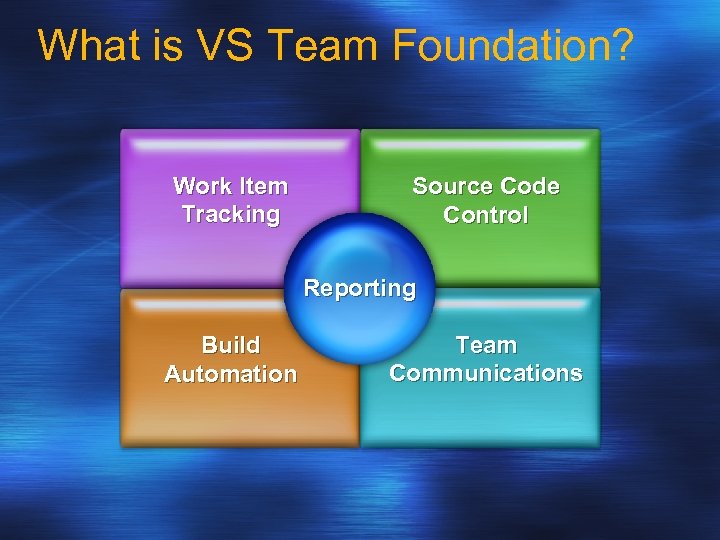 What is VS Team Foundation?

Work Item Tracking

Source Code Control

Reporting

Build Automation

Team Communications